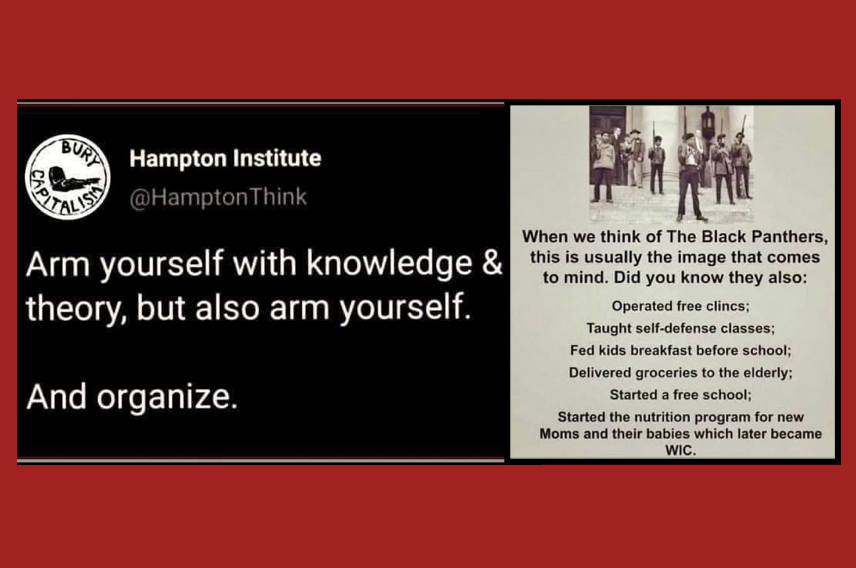 BURY CAPITALISM

Hampton Institute
@HamptonThink

Arm yourself with knowledge & theory, but also arm yourself.

And organize.

When we think of The Black Panthers, this is usually the image that comes to mind. Did you know they also:

Operated free clincs;

Taught self-defense classes;

Fed kids breakfast before school;

Delivered groceries to the elderly;

Started a free school;

Started the nutrition program for new Moms and their babies which later became WIC.